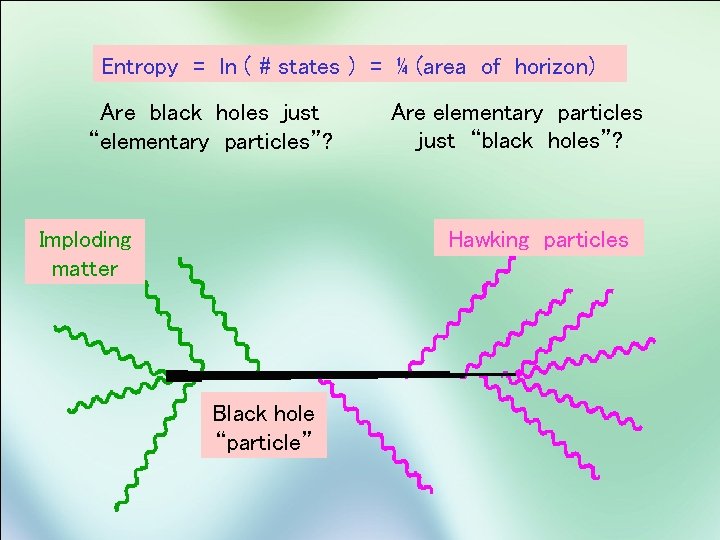 Entropy = ln ( # states ) = ¼ (area of horizon)

Are black holes just "elementary particles"?

Are elementary particles just "black holes"?

Imploding matter

Hawking particles

Black hole "particle"